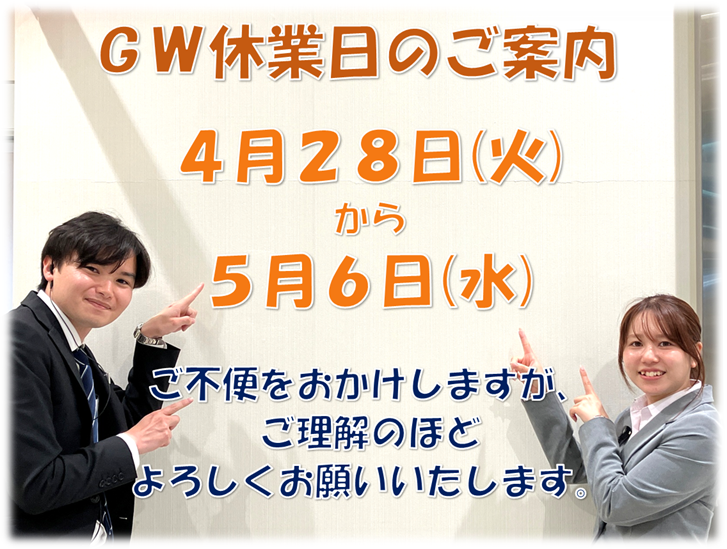 ＧＷ休業日のご案内

４月２８日(火)

から

５月６日(水)

ご不便をおかけしますが、
ご理解のほど
よろしくお願いいたします。